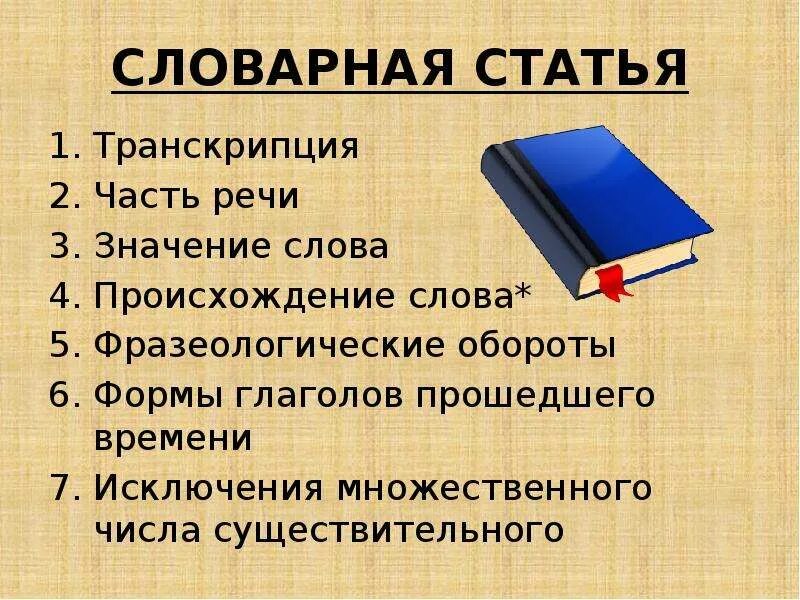 СЛОВАРНАЯ СТАТЬЯ

1. Транскрипция
2. Часть речи
3. Значение слова
4. Происхождение слова*
5. Фразеологические обороты
6. Формы глаголов прошедшего времени
7. Исключения множественного числа существительного